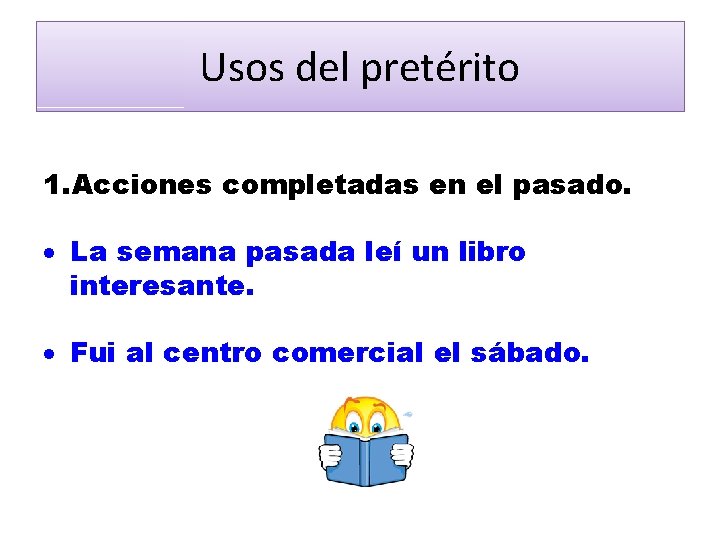 Usos del pretérito

1.Acciones completadas en el pasado.

• La semana pasada leí un libro interesante.

• Fui al centro comercial el sábado.